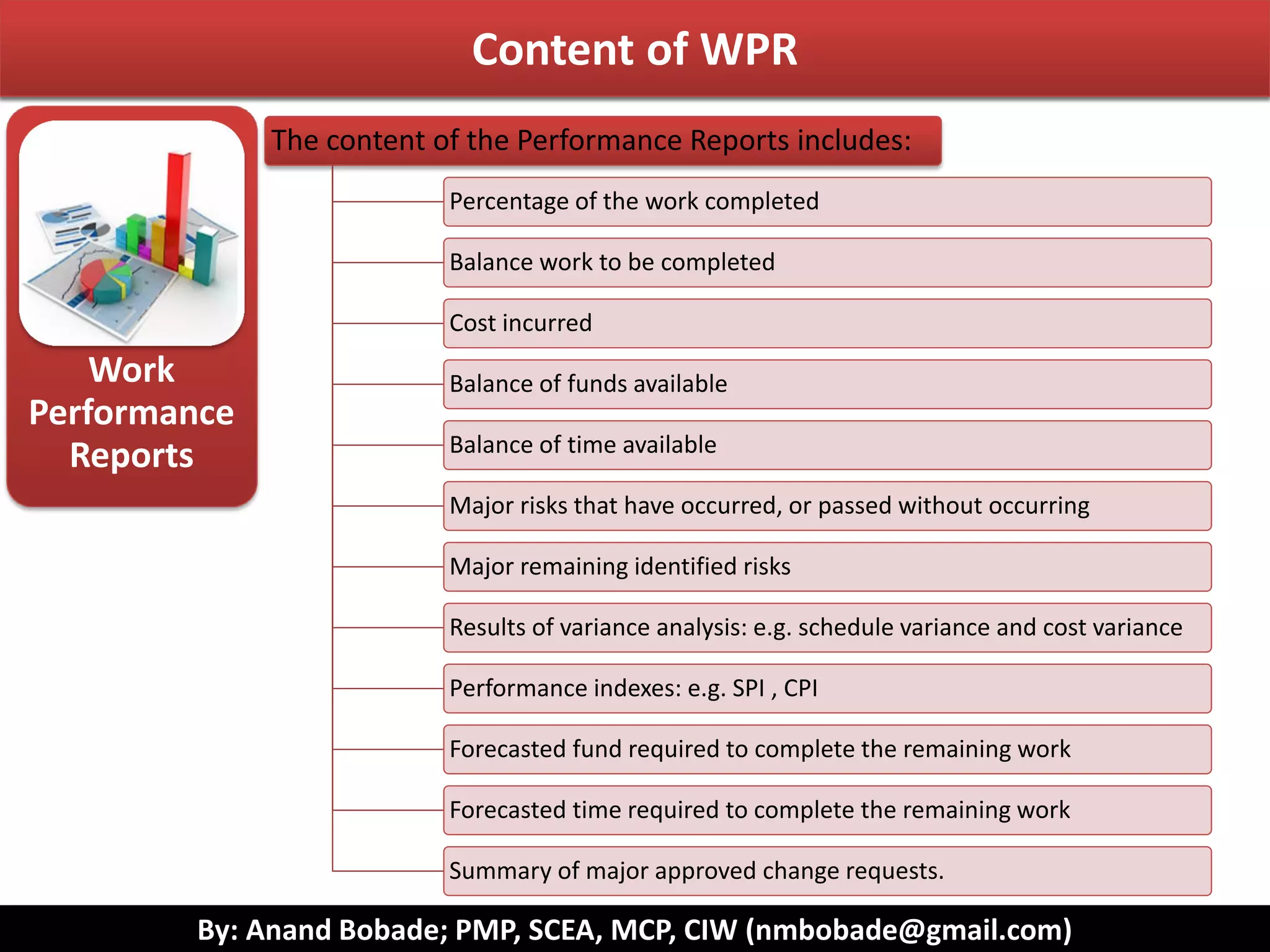 Content of WPR

Work Performance Reports

The content of the Performance Reports includes:

Percentage of the work completed

Balance work to be completed

Cost incurred

Balance of funds available

Balance of time available

Major risks that have occurred, or passed without occurring

Major remaining identified risks

Results of variance analysis: e.g. schedule variance and cost variance

Performance indexes: e.g. SPI , CPI

Forecasted fund required to complete the remaining work

Forecasted time required to complete the remaining work

Summary of major approved change requests.

By: Anand Bobade; PMP, SCEA, MCP, CIW (nmbobade@gmail.com)